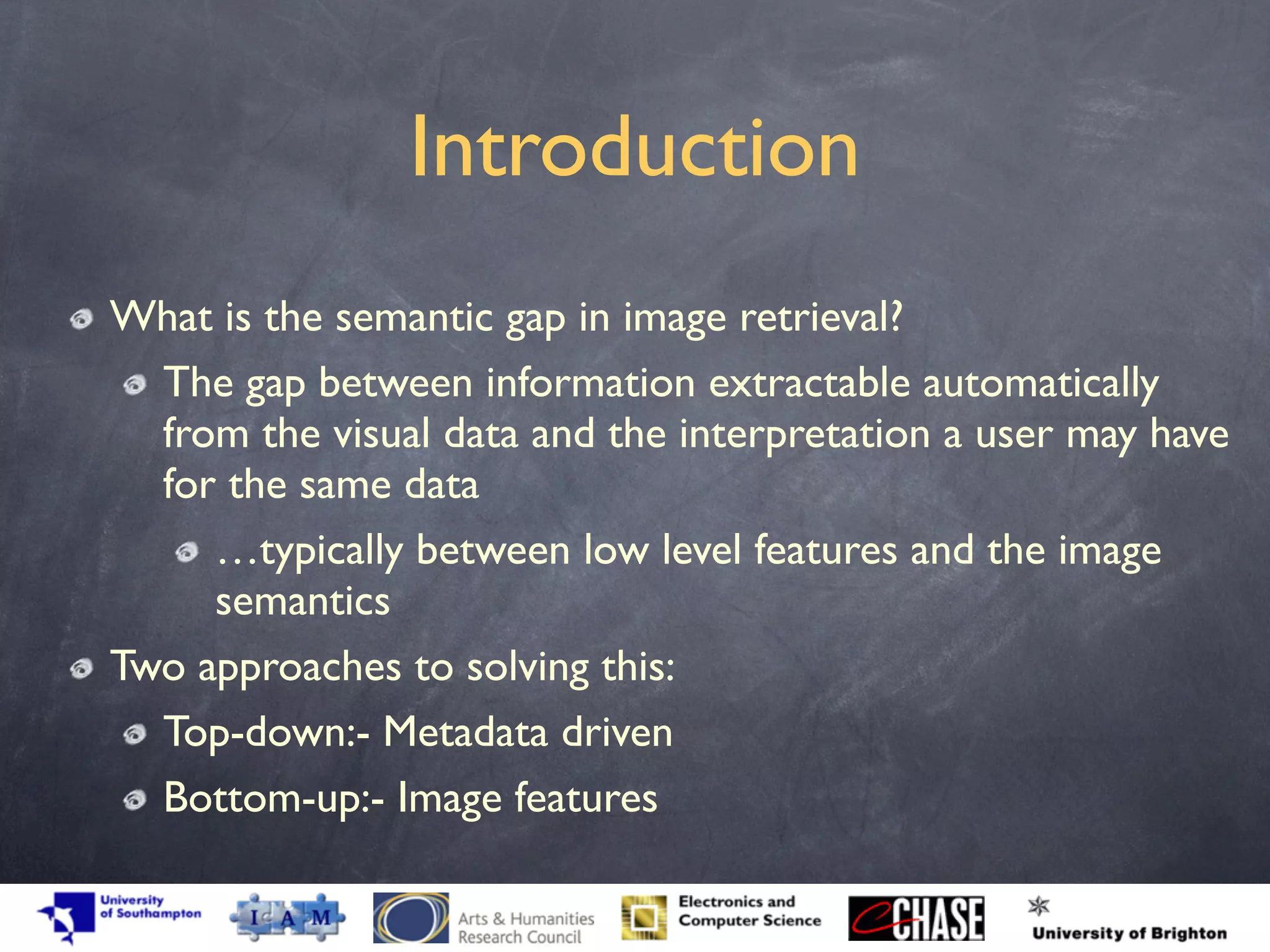 Introduction

What is the semantic gap in image retrieval?

The gap between information extractable automatically from the visual data and the interpretation a user may have for the same data

…typically between low level features and the image semantics

Two approaches to solving this:

Top-down:- Metadata driven

Bottom-up:- Image features

University of Southampton
I A M
Arts & Humanities Research Council
Electronics and Computer Science
eCHASE
University of Brighton